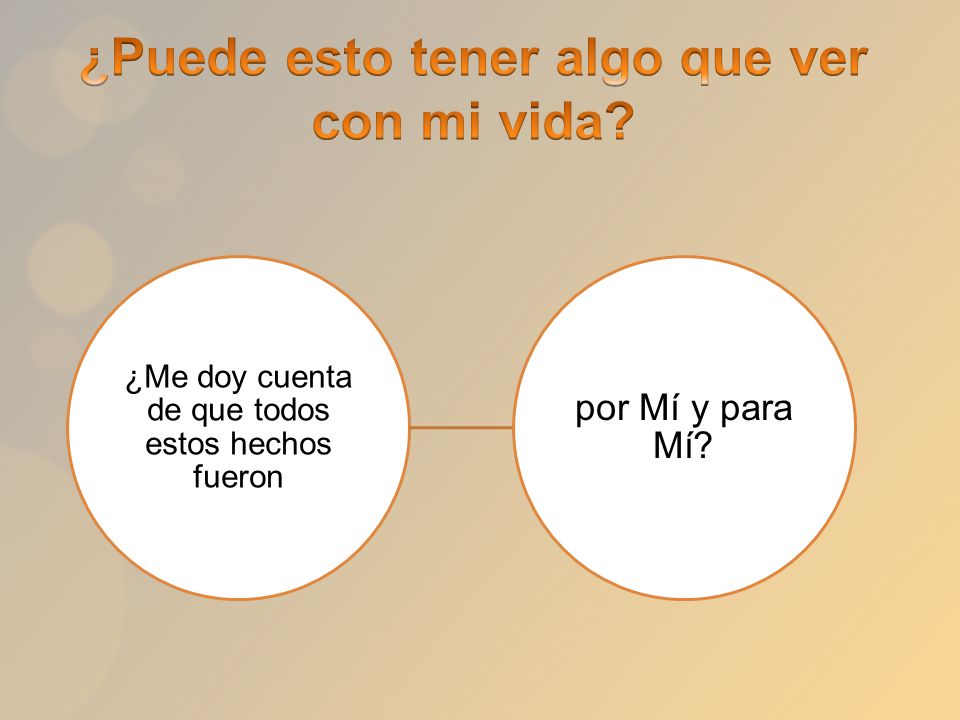 ¿Puede esto tener algo que ver con mi vida?

¿Me doy cuenta de que todos estos hechos fueron

por Mí y para Mí?